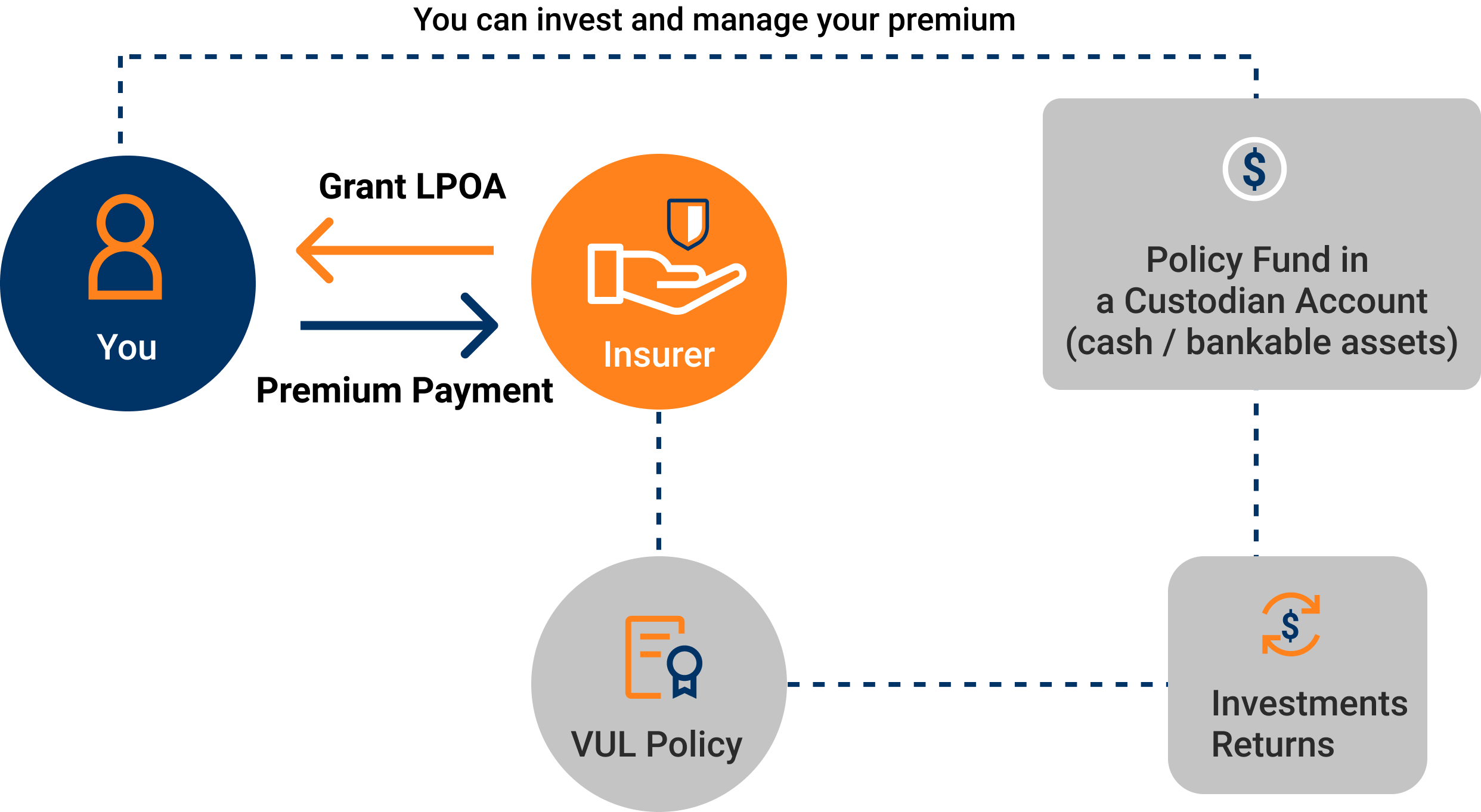 You can invest and manage your premium

You

Grant LPOA

Premium Payment

Insurer

$

Policy Fund in a Custodian Account (cash / bankable assets)

VUL Policy

$

Investments Returns